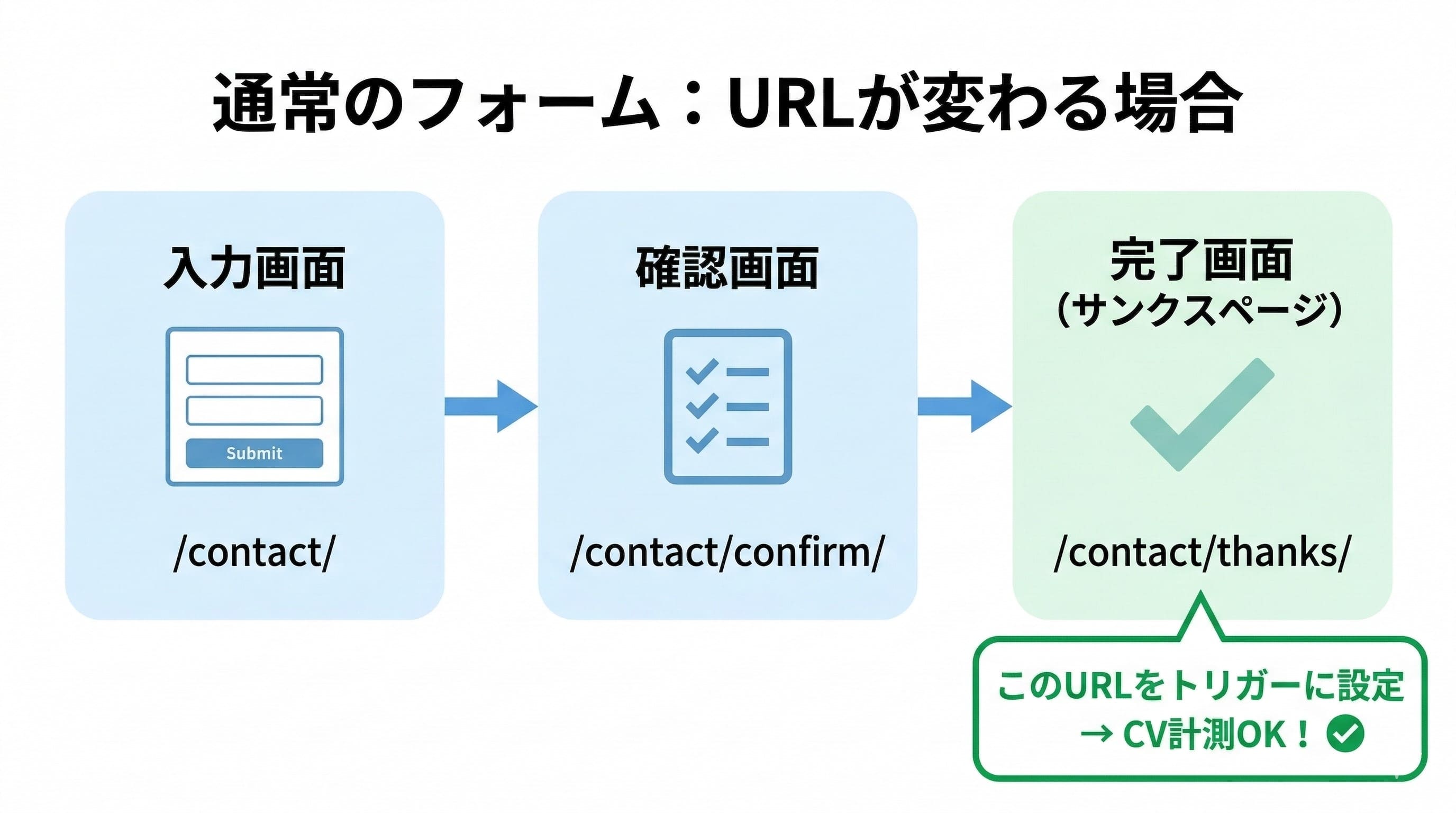 通常のフォーム：URLが変わる場合

入力画面

Submit

/contact/

確認画面

/contact/confirm/

完了画面
（サンクスページ）

/contact/thanks/

このURLをトリガーに設定
→ CV計測OK！